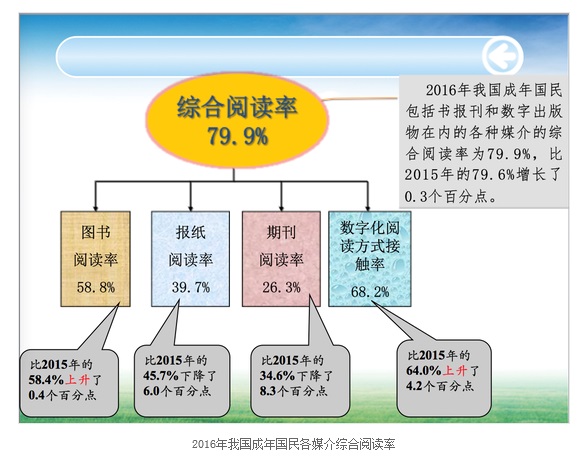 综合阅读率
79.9%

2016年我国成年国民包括书报刊和数字出版物在内的各种媒介的综合阅读率为79.9%，比2015年的79.6%增长了0.3个百分点。

图书
阅读率
58.8%

报纸
阅读率
39.7%

期刊
阅读率
26.3%

数字化阅读方式接触率
68.2%

比2015年的58.4%上升了0.4个百分点

比2015年的45.7%下降了6.0个百分点

比2015年的34.6%下降了8.3个百分点

比2015年的64.0%上升了4.2个百分点

2016年我国成年国民各媒介综合阅读率